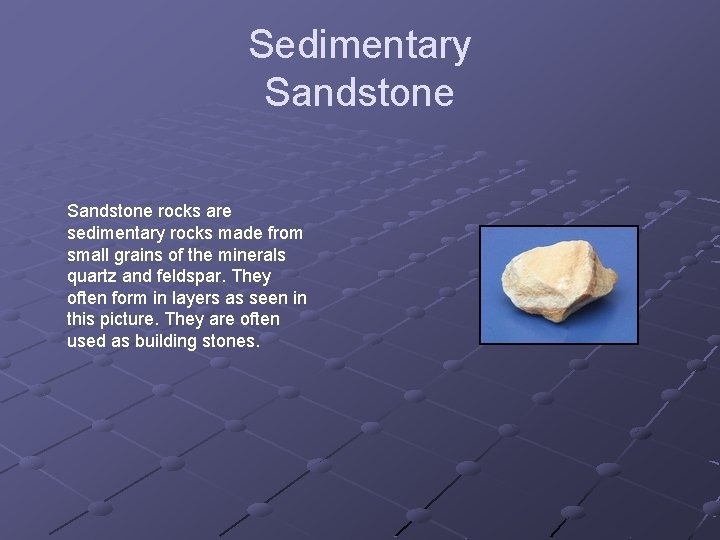 Sedimentary Sandstone

Sandstone rocks are sedimentary rocks made from small grains of the minerals quartz and feldspar. They often form in layers as seen in this picture. They are often used as building stones.